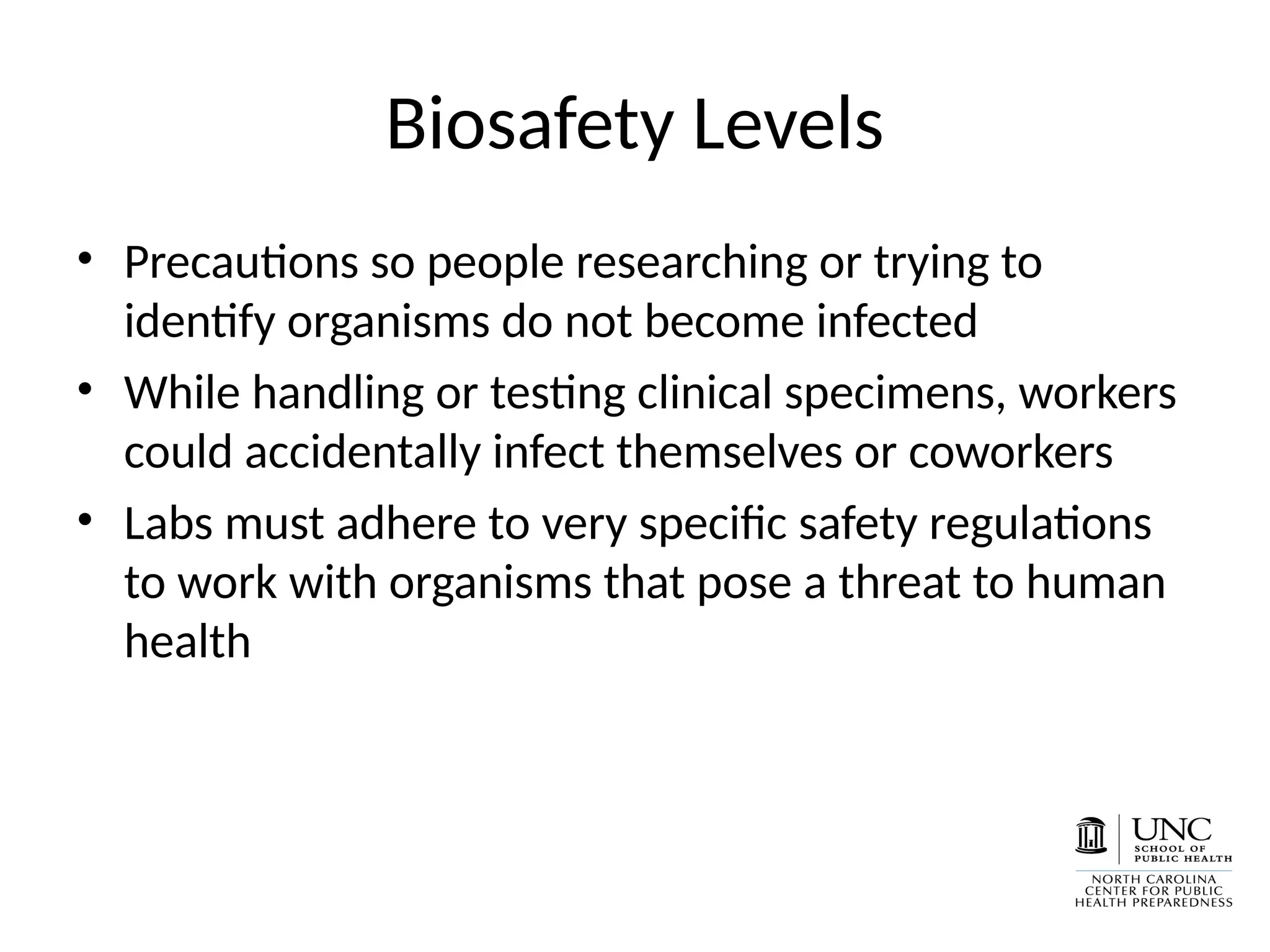 Biosafety Levels

• Precautions so people researching or trying to identify organisms do not become infected
• While handling or testing clinical specimens, workers could accidentally infect themselves or coworkers
• Labs must adhere to very specific safety regulations to work with organisms that pose a threat to human health

UNC
SCHOOL OF PUBLIC HEALTH
NORTH CAROLINA CENTER FOR PUBLIC HEALTH PREPAREDNESS